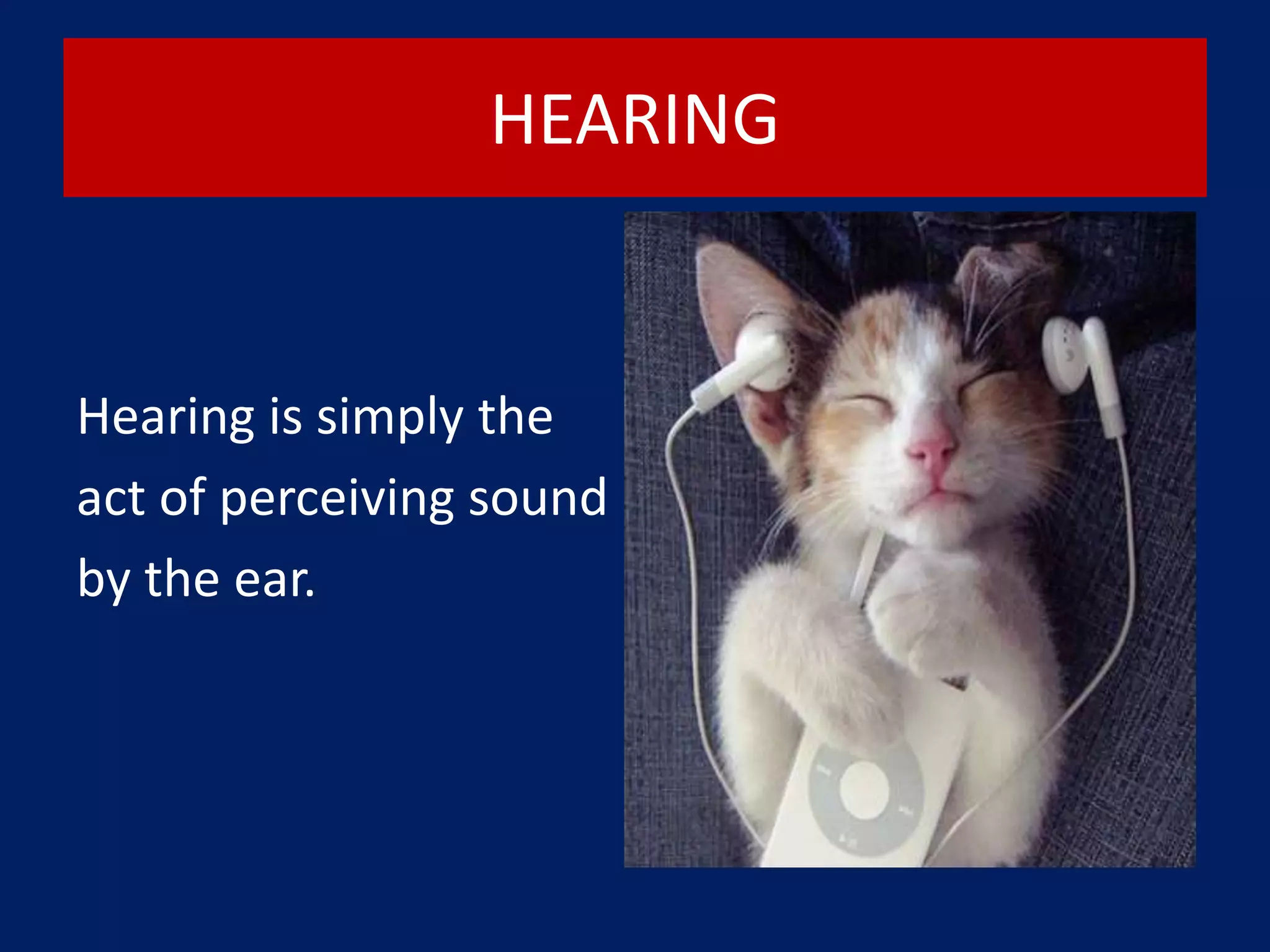 HEARING

Hearing is simply the act of perceiving sound by the ear.